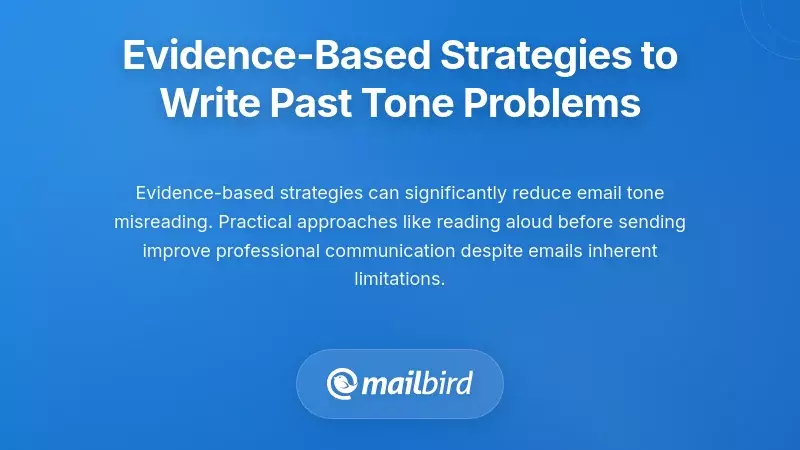 Evidence-Based Strategies to Write Past Tone Problems

Evidence-based strategies can significantly reduce email tone misreading. Practical approaches like reading aloud before sending improve professional communication despite emails inherent limitations.

mailbird